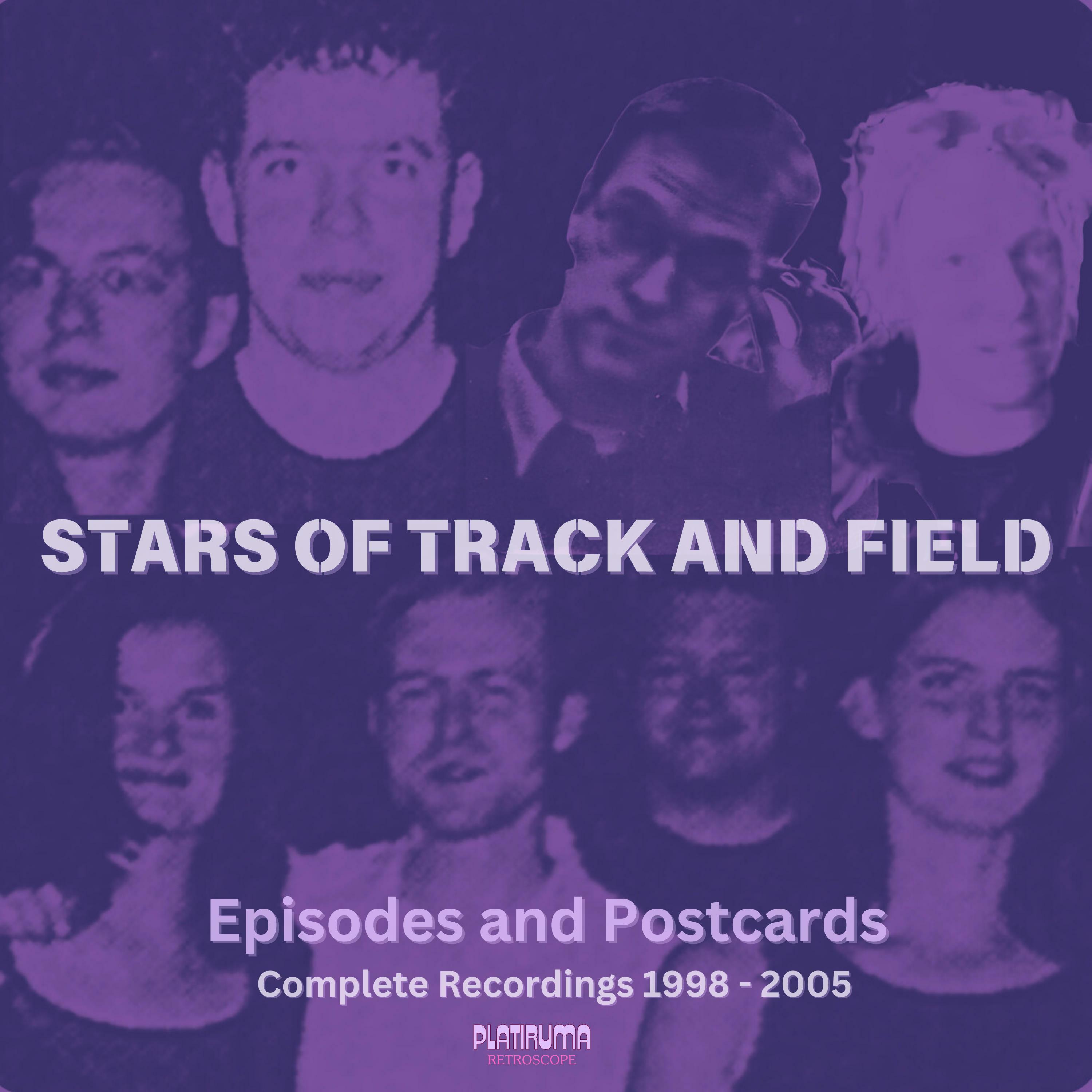 STARS OF TRACK AND FIELD

Episodes and Postcards

Complete Recordings 1998 - 2005

PLATIRUMA
RETROSCOPE